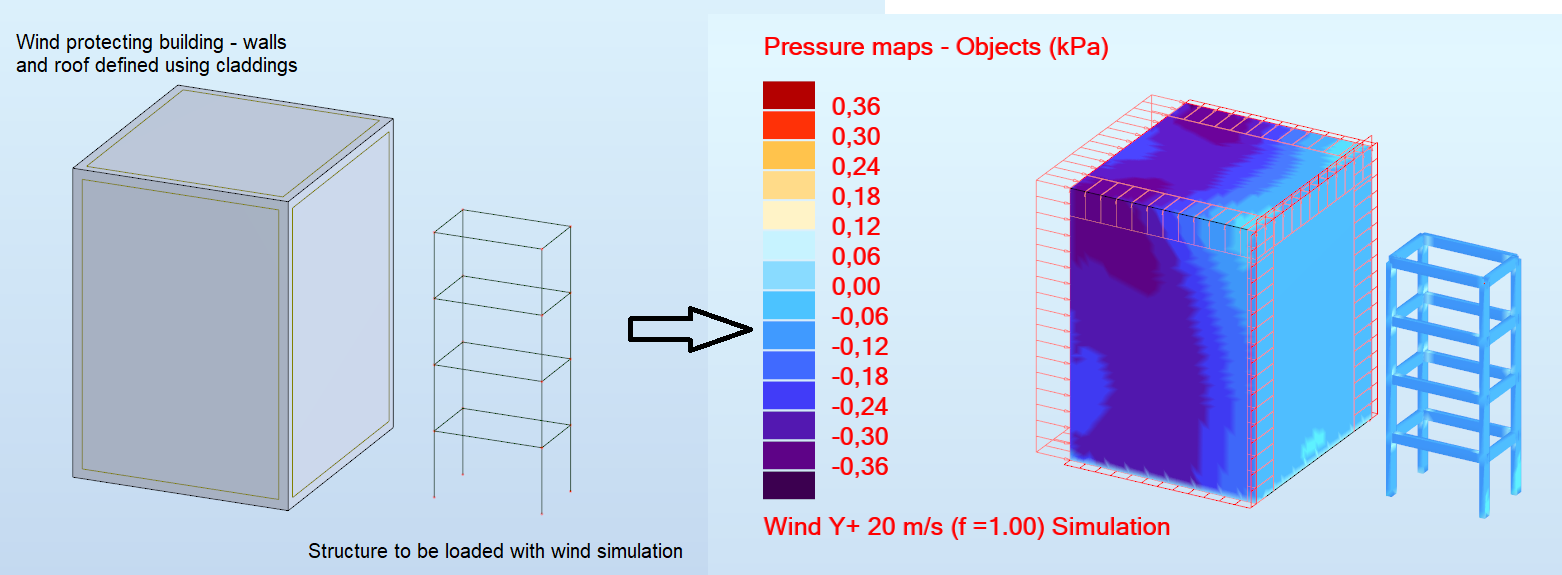 Wind protecting building - walls and roof defined using claddings

Structure to be loaded with wind simulation

Pressure maps - Objects (kPa)

0,36
0,30
0,24
0,18
0,12
0,06
0,00
-0,06
-0,12
-0,18
-0,24
-0,30
-0,36

Wind Y+ 20 m/s (f =1.00) Simulation